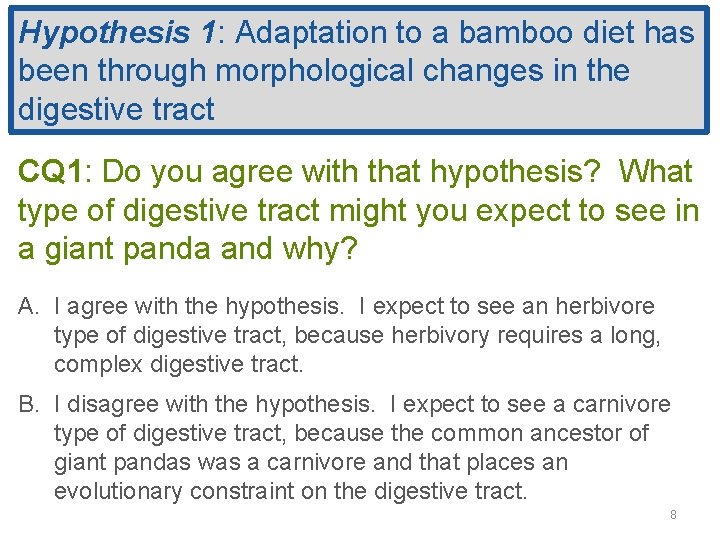 Hypothesis 1: Adaptation to a bamboo diet has been through morphological changes in the digestive tract

CQ1: Do you agree with that hypothesis? What type of digestive tract might you expect to see in a giant panda and why?

A. I agree with the hypothesis. I expect to see an herbivore type of digestive tract, because herbivory requires a long, complex digestive tract.

B. I disagree with the hypothesis. I expect to see a carnivore type of digestive tract, because the common ancestor of giant pandas was a carnivore and that places an evolutionary constraint on the digestive tract.

8